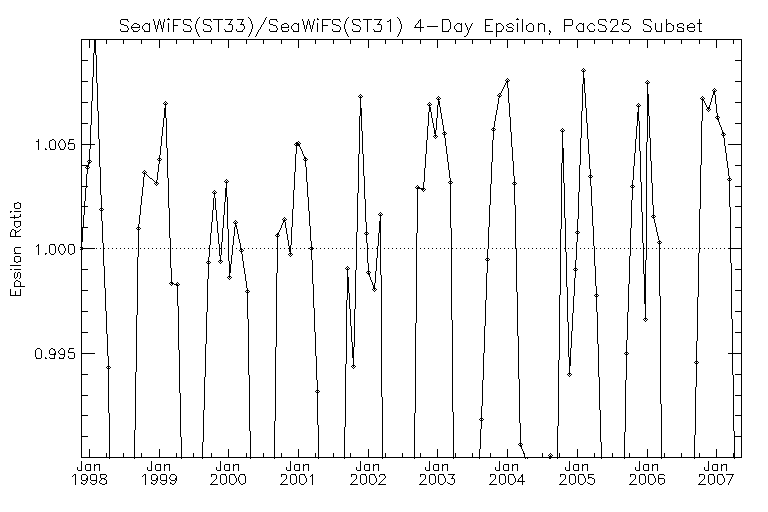 SeaWiFS(ST33)/SeaWiFS(ST31) 4-Day Epsilon, PacS25 Subset

Epsilon Ratio

1.005
1.000
0.995

Jan 1998
Jan 1999
Jan 2000
Jan 2001
Jan 2002
Jan 2003
Jan 2004
Jan 2005
Jan 2006
Jan 2007